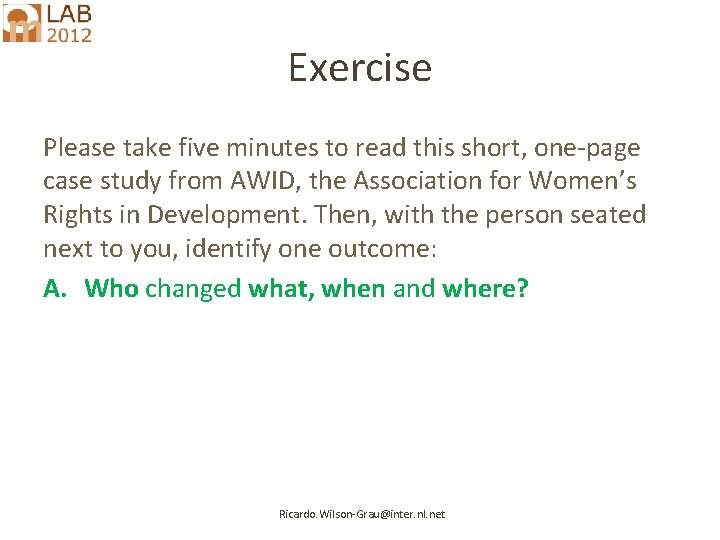 LAB
2012

Exercise

Please take five minutes to read this short, one-page case study from AWID, the Association for Women's Rights in Development. Then, with the person seated next to you, identify one outcome:

A. Who changed what, when and where?

Ricardo.Wilson-Grau@inter.nl.net